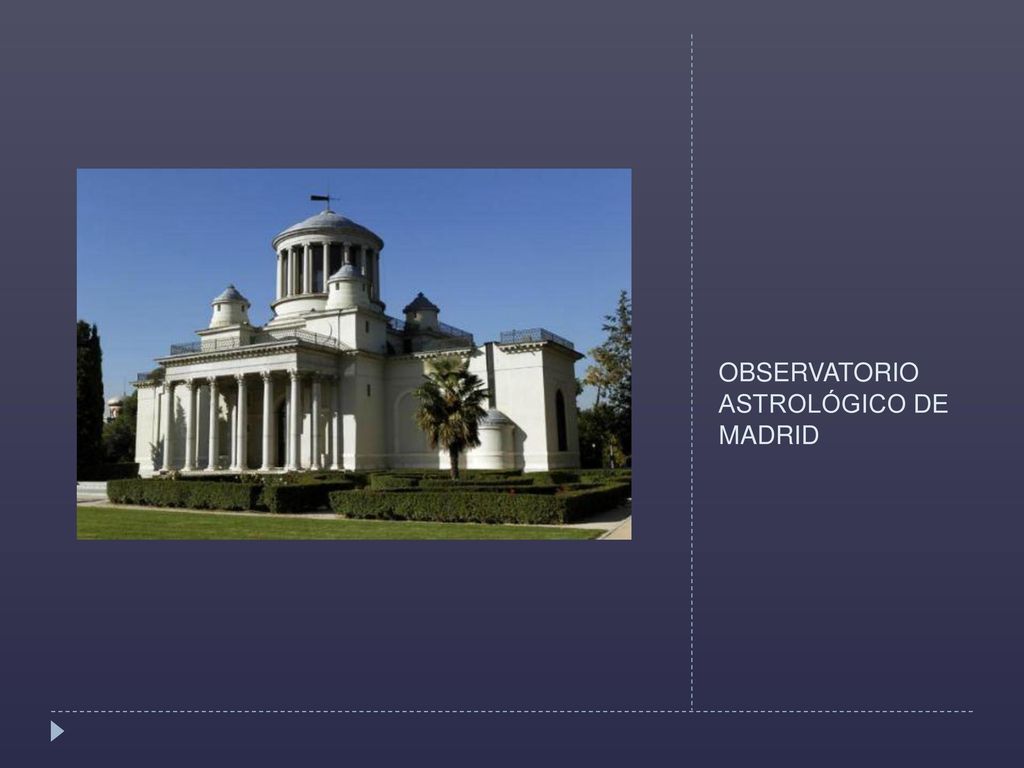 OBSERVATORIO ASTROLÓGICO DE MADRID